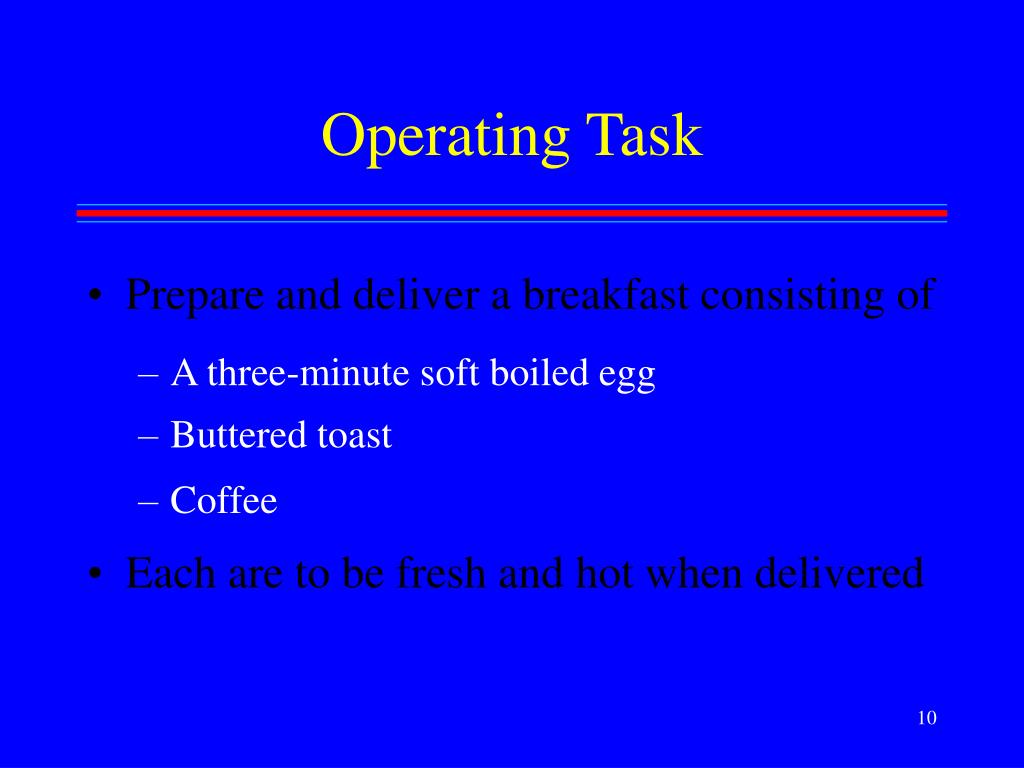 Operating Task

• Prepare and deliver a breakfast consisting of

– A three-minute soft boiled egg

– Buttered toast

– Coffee

• Each are to be fresh and hot when delivered

10